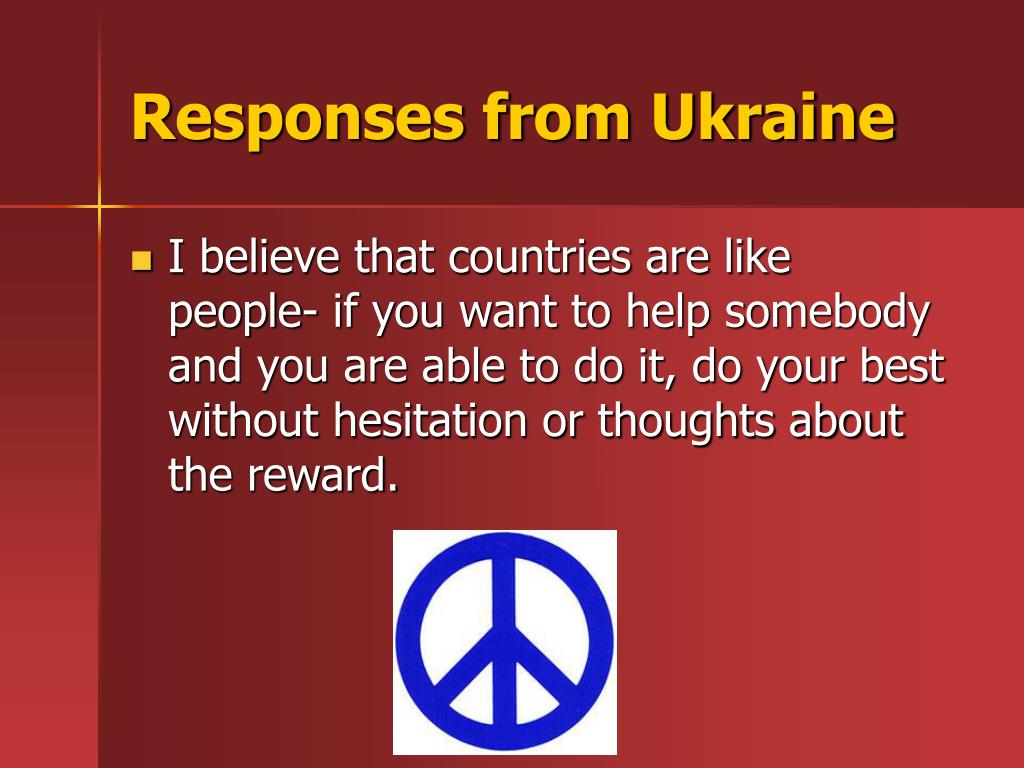 Responses from Ukraine

• I believe that countries are like people- if you want to help somebody and you are able to do it, do your best without hesitation or thoughts about the reward.